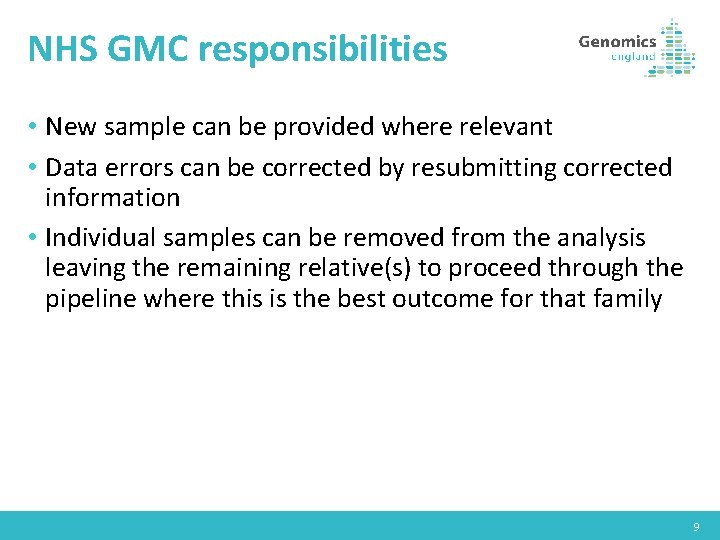 NHS GMC responsibilities

Genomics england

• New sample can be provided where relevant

• Data errors can be corrected by resubmitting corrected information

• Individual samples can be removed from the analysis leaving the remaining relative(s) to proceed through the pipeline where this is the best outcome for that family

9